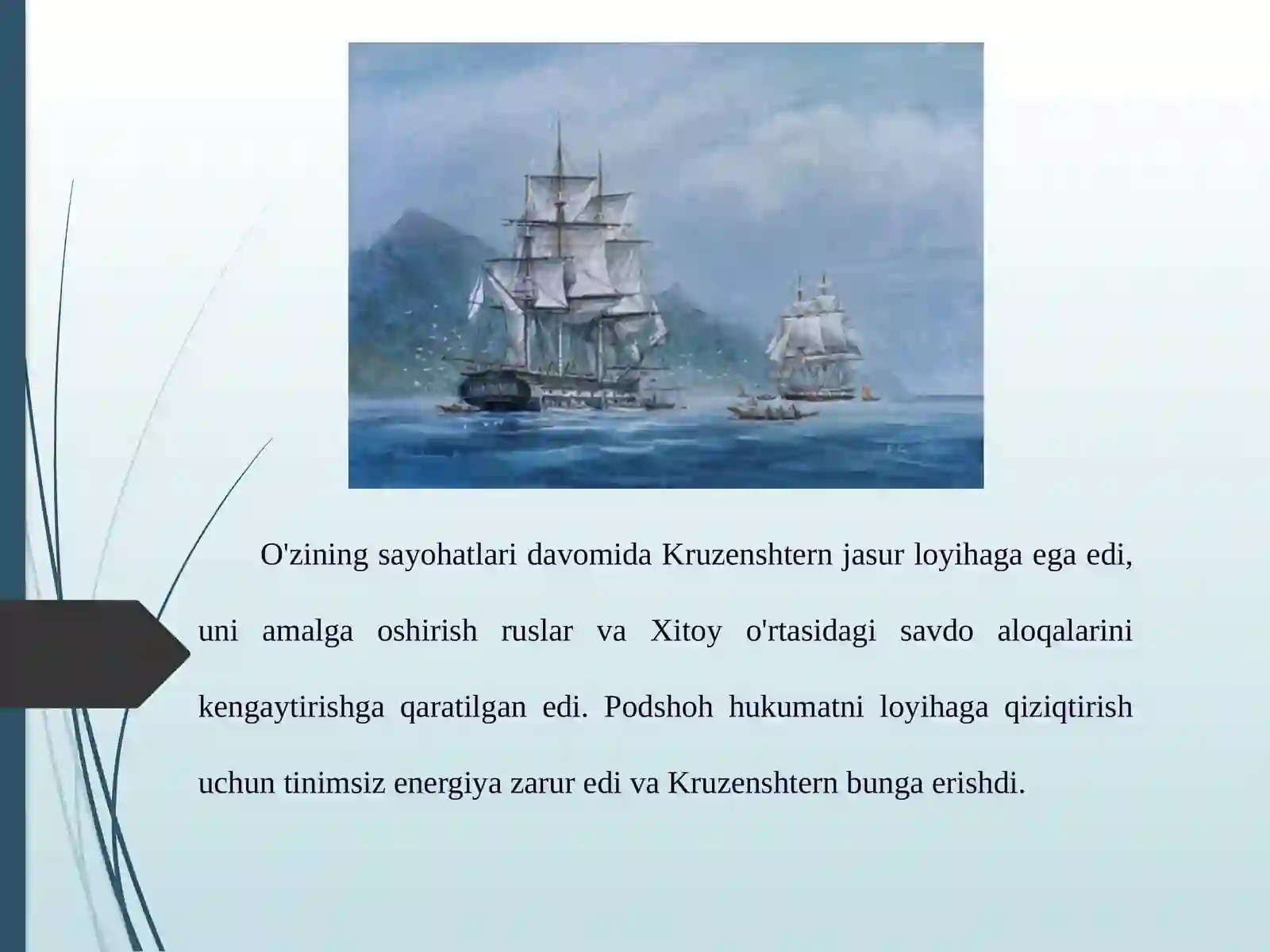 O'zining sayohatlari davomida Kruzenshtern jasur loyihaga ega edi, uni amalga oshirish ruslar va Xitoy o'rtasidagi savdo aloqalarini kengaytirishga qaratilgan edi. Podshoh hukumatni loyihaga qiziqtirish uchun tinimsiz energiya zarur edi va Kruzenshtern bunga erishdi.